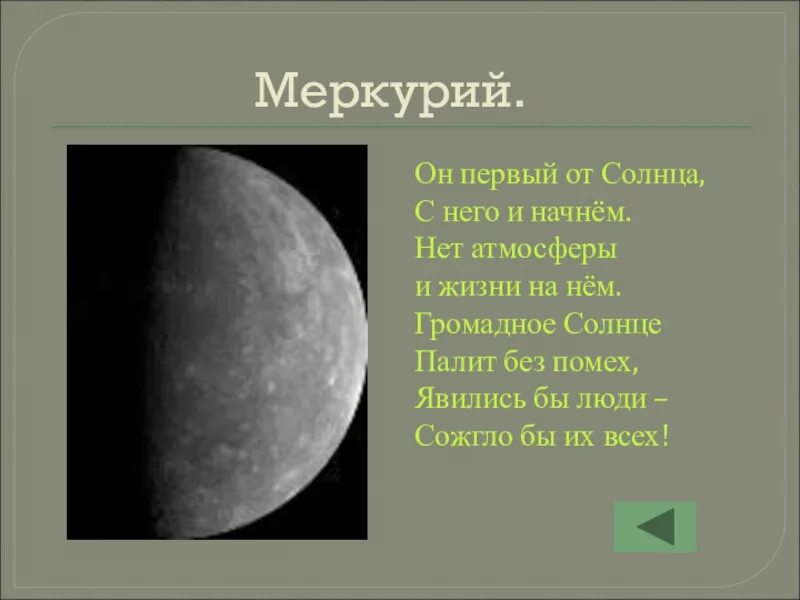 Меркурий.

Он первый от Солнца,
С него и начнём.
Нет атмосферы
и жизни на нём.
Громадное Солнце
Палит без помех,
Явились бы люди –
Сожгло бы их всех!